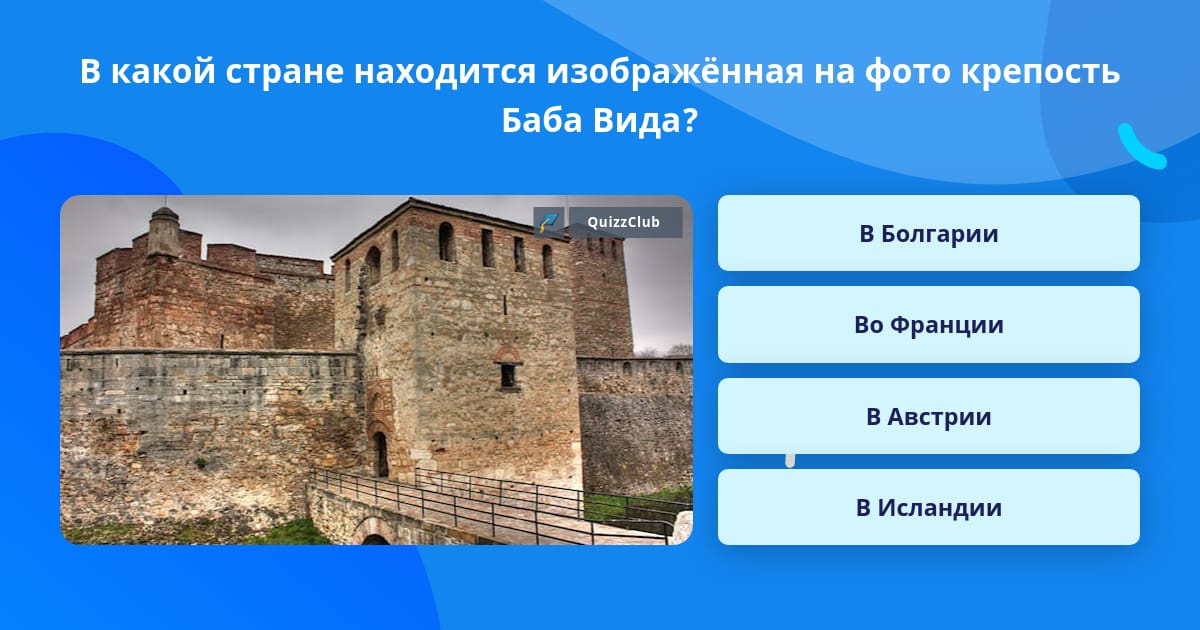 В какой стране находится изображённая на фото крепость Баба Вида?

QuizzClub

В Болгарии

Во Франции

В Австрии

В Исландии